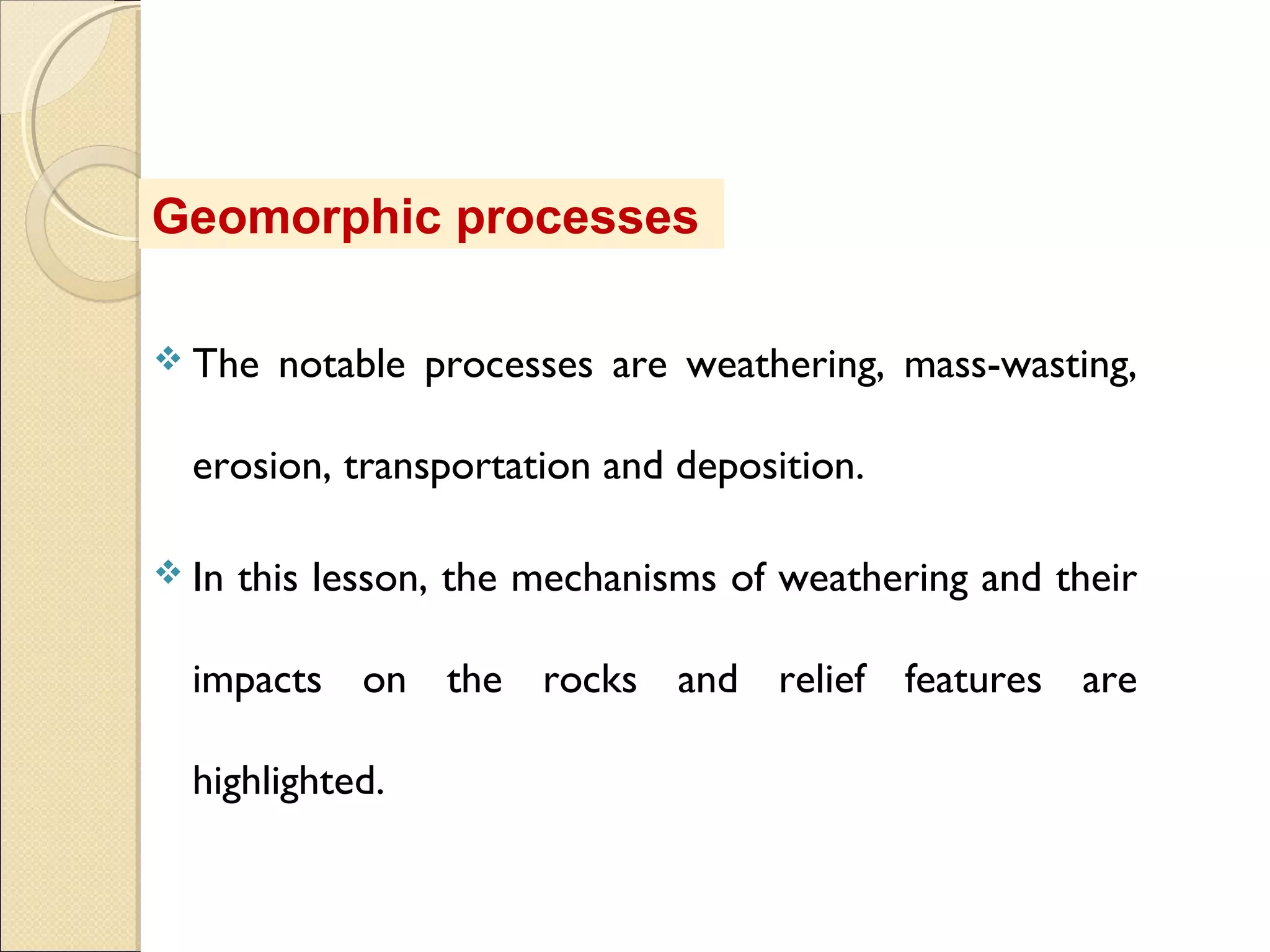 Geomorphic processes

❖ The notable processes are weathering, mass-wasting, erosion, transportation and deposition.

❖ In this lesson, the mechanisms of weathering and their impacts on the rocks and relief features are highlighted.